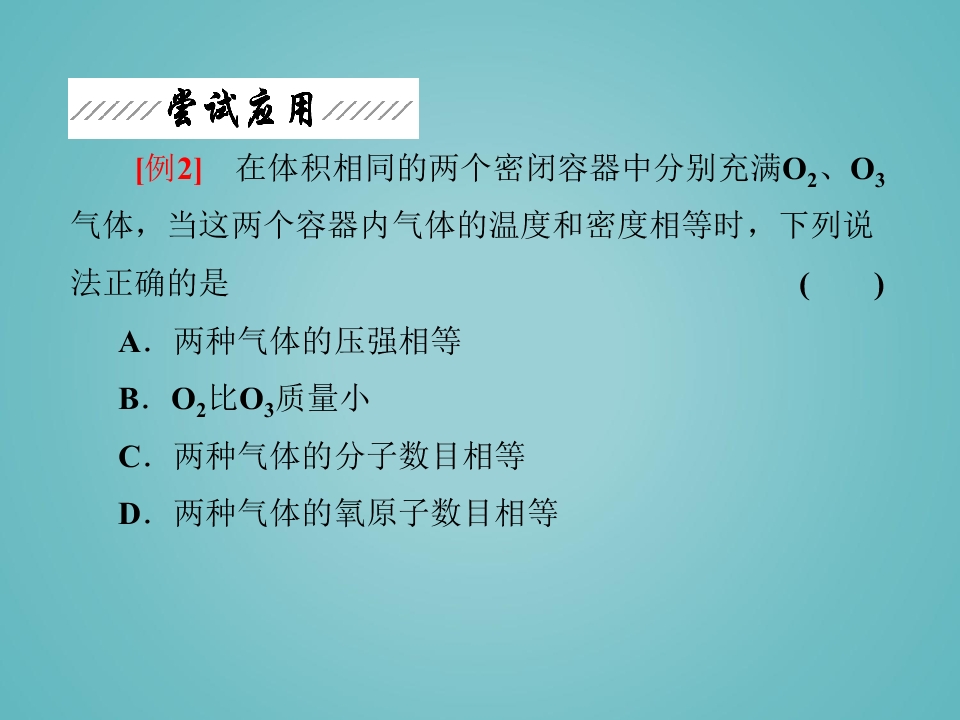 尝试应用

[例2] 在体积相同的两个密闭容器中分别充满$O_2$、$O_3$气体，当这两个容器内气体的温度和密度相等时，下列说法正确的是 ( )

A．两种气体的压强相等

B．$O_2$比$O_3$质量小

C．两种气体的分子数目相等

D．两种气体的氧原子数目相等